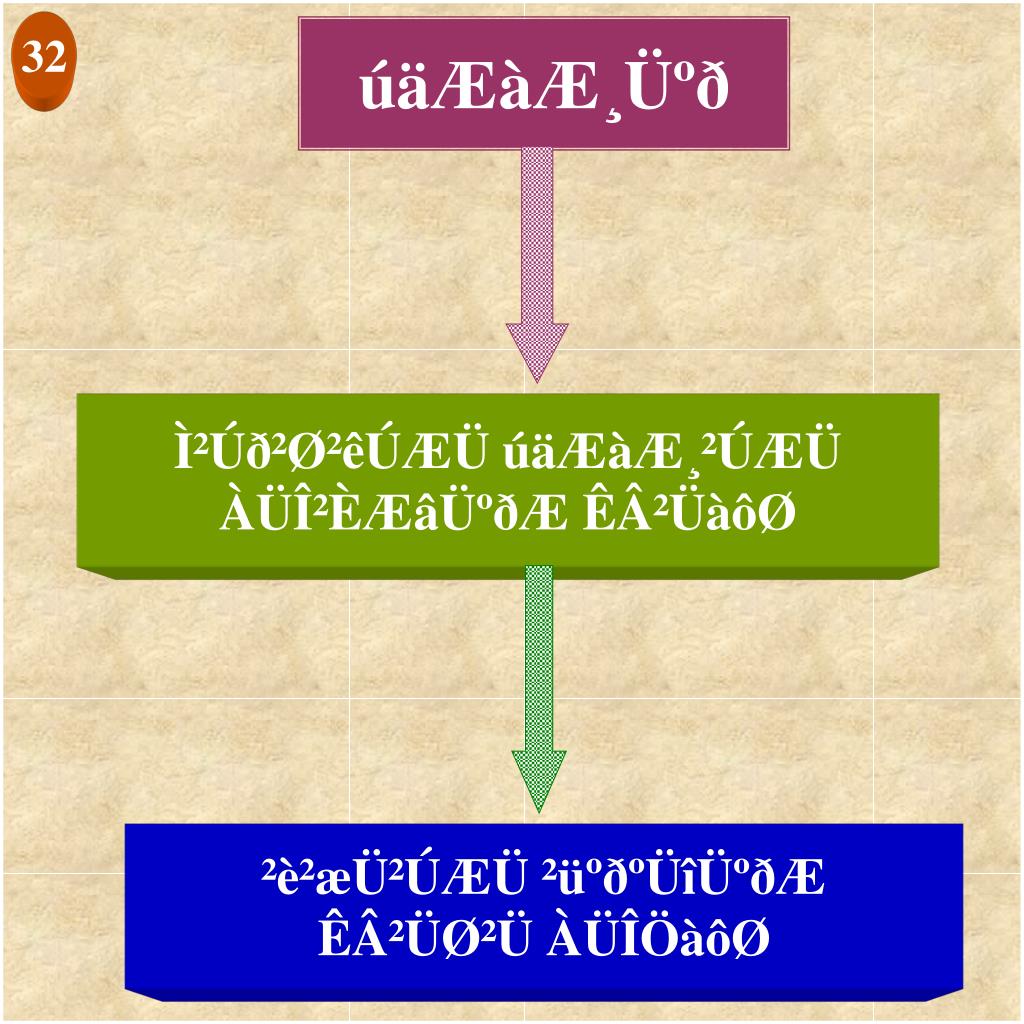 32

úäÆàÆ¸Üºð

Ì²Úð²Ø²êÚÆÜ úäÆàÆ¸²ÚÆÜ ÀÜÎ²ÈÆâÜºðÆ ÊÂ²ÜàôØ

²è²æÜ²ÚÆÜ ²üºðºÜîÜºðÆ ÊÂ²ÜØ²Ü ÀÜÎÖàôØ